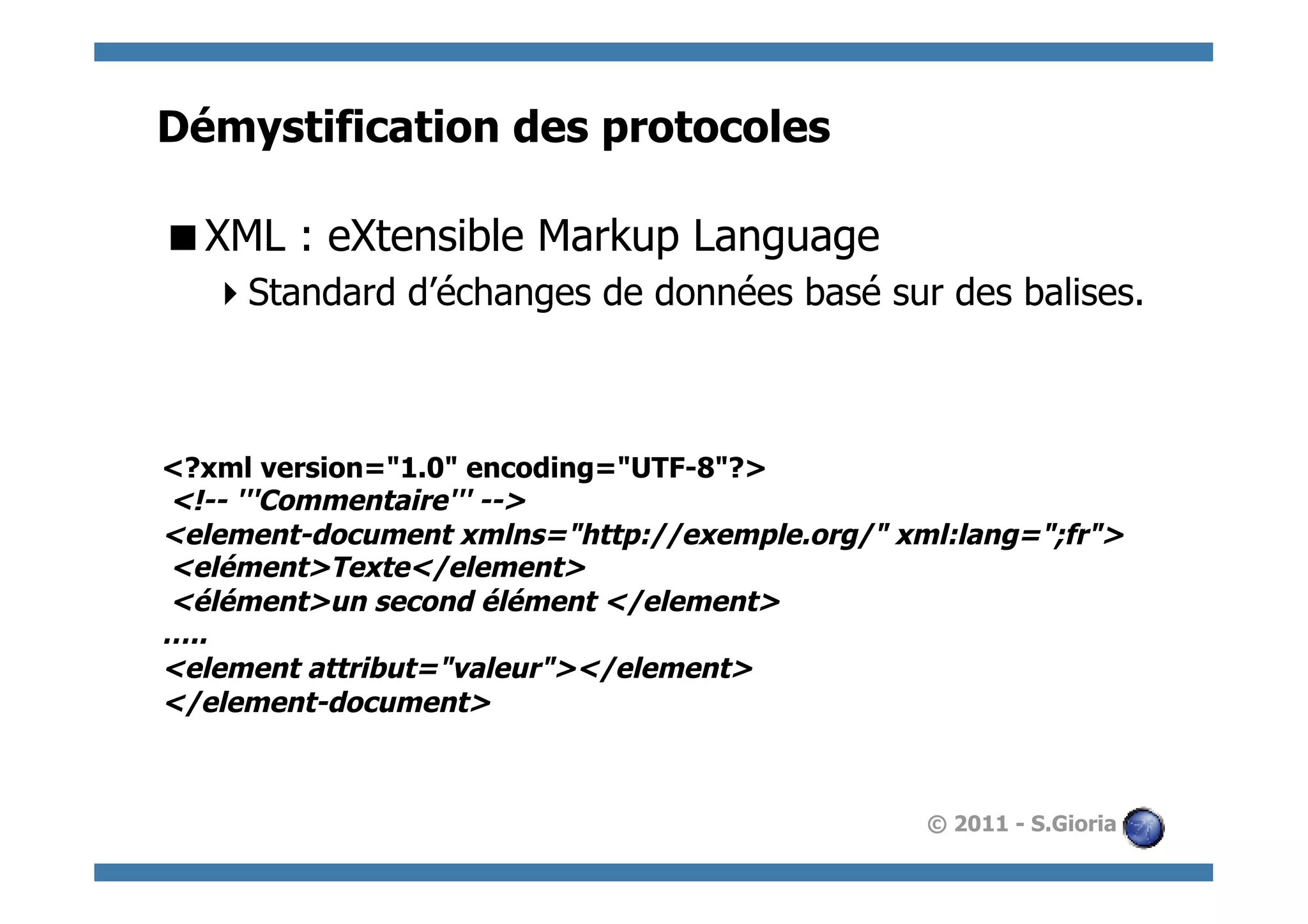 Démystification des protocoles

■ XML : eXtensible Markup Language

‣ Standard d’échanges de données basé sur des balises.

<?xml version="1.0" encoding="UTF-8"?>
<!-- '''Commentaire''' -->
<element-document xmlns="http://exemple.org/" xml:lang=";fr">
<elément>Texte</element>
<élément>un second élément </element>
.....
<element attribut="valeur"></element>
</element-document>

© 2011 - S.Gioria